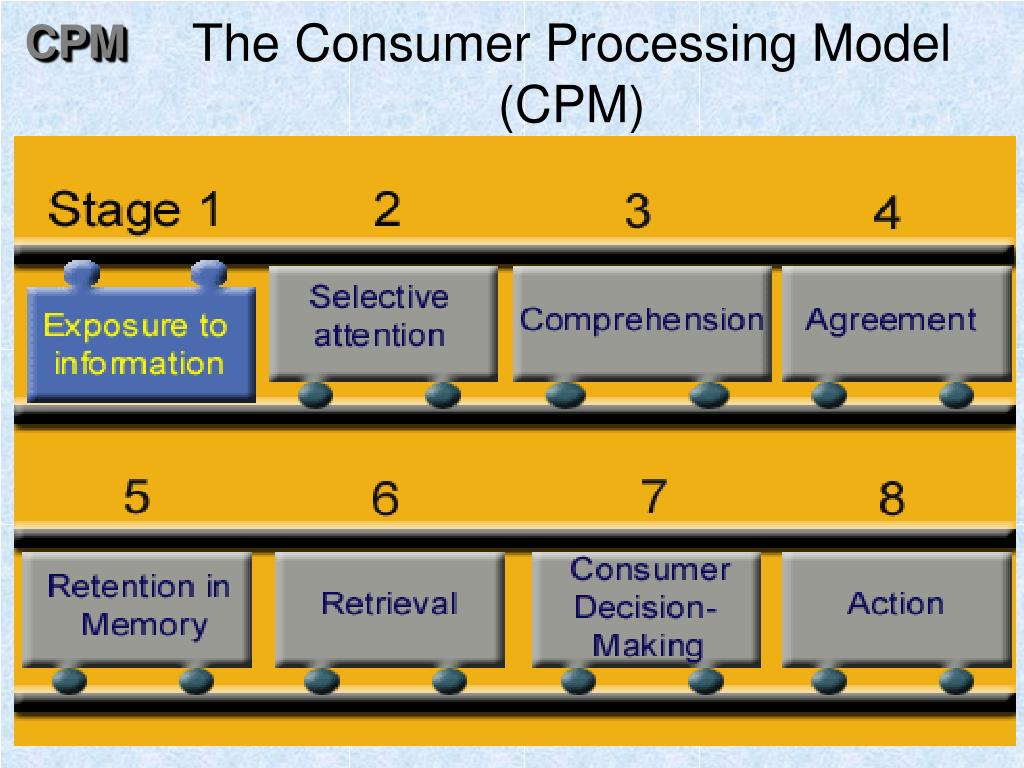 CPM

The Consumer Processing Model (CPM)

Stage 1

2

3

4

Exposure to information

Selective attention

Comprehension

Agreement

5

6

7

8

Retention in Memory

Retrieval

Consumer Decision-Making

Action